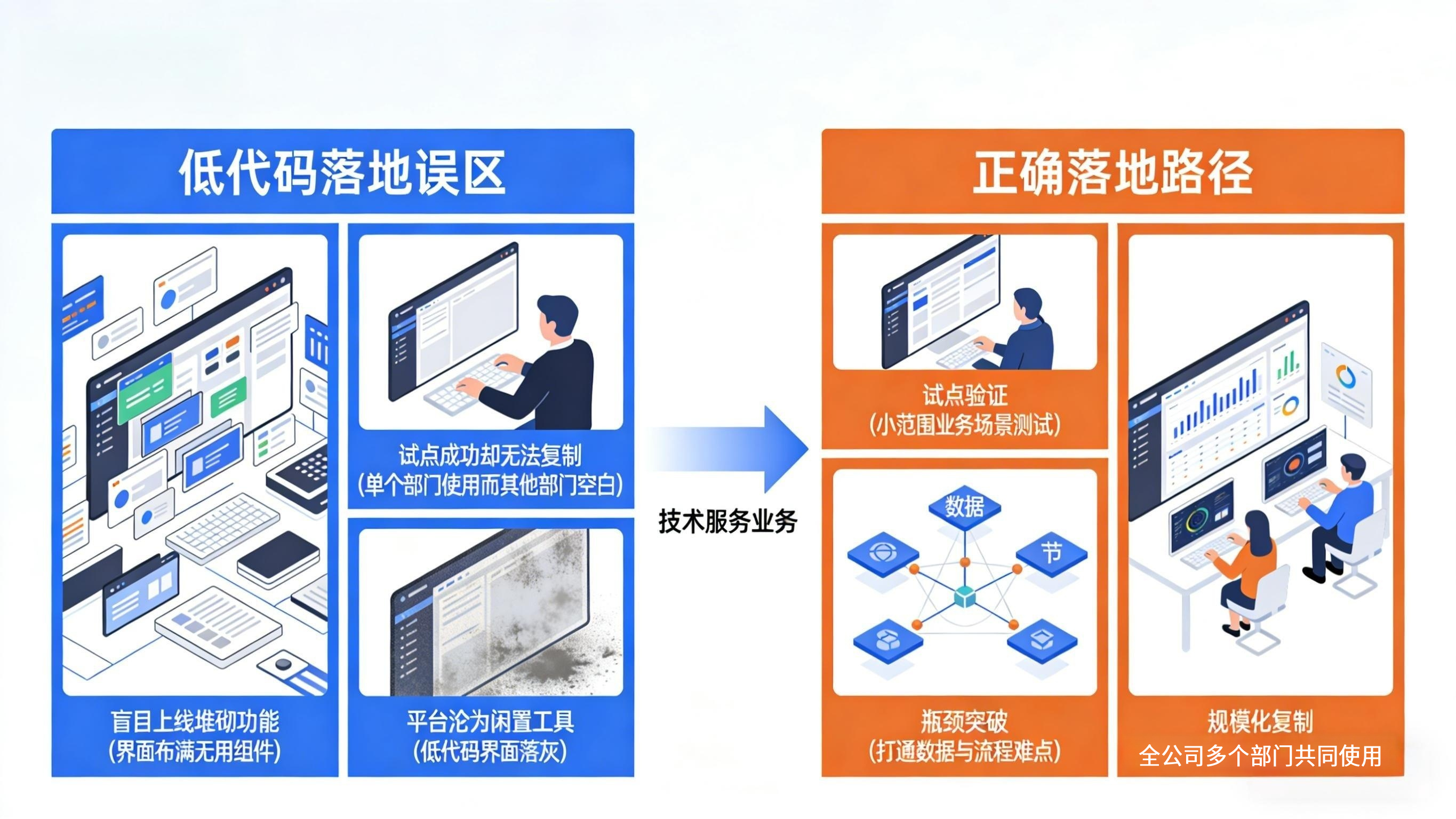 低代码落地误区

盲目上线堆砌功能
(界面布满无用组件)

试点成功却无法复制
(单个部门使用而其他部门空白)

平台沦为闲置工具
(低代码界面落灰)

技术服务业务

正确落地路径

试点验证
(小范围业务场景测试)

数据

节

瓶颈突破
(打通数据与流程难点)

规模化复制
全公司多个部门共同使用